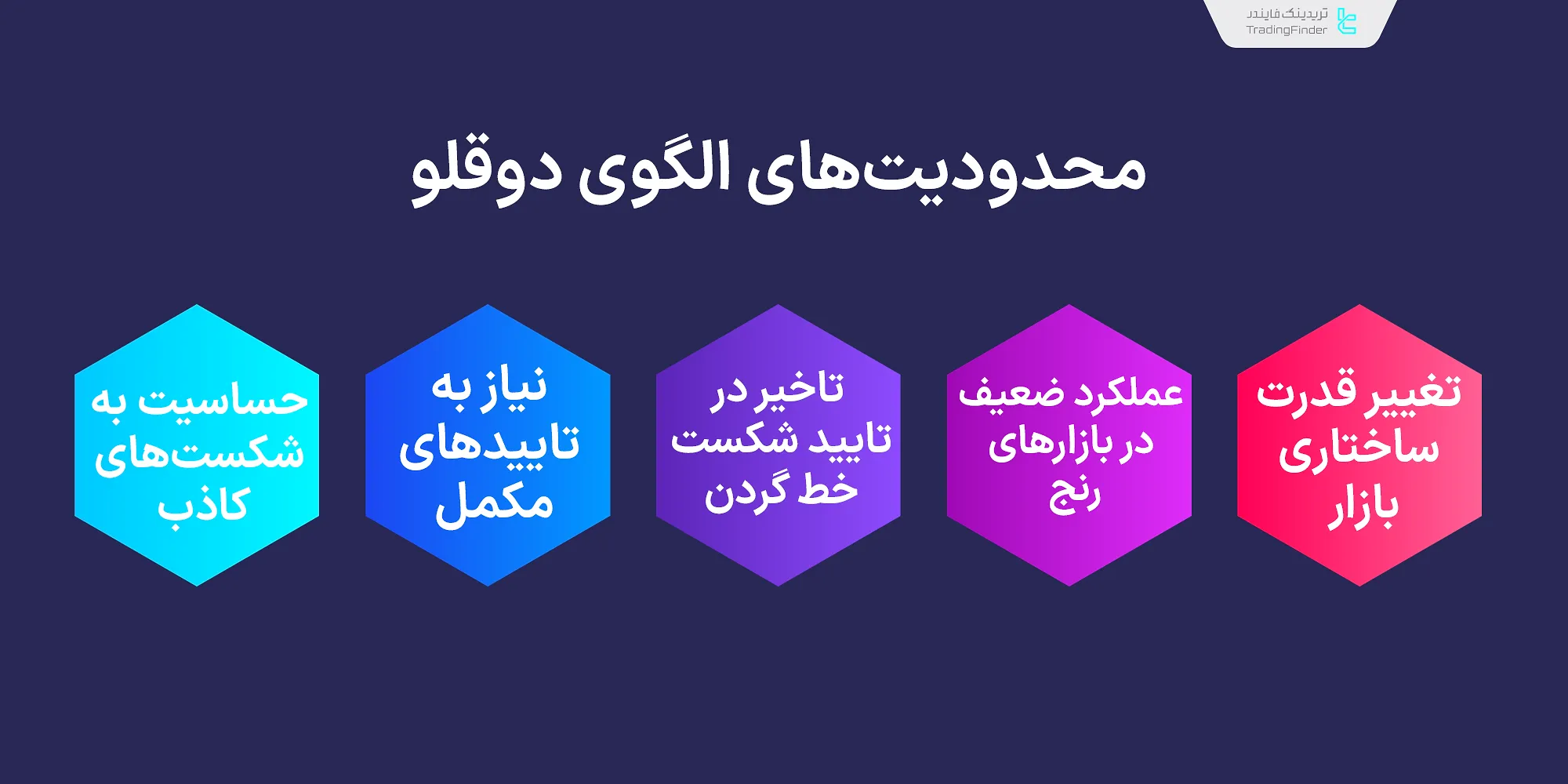 تریدینگ فایندر
TradingFinder

محدودیت‌های الگوی دوقلو

تغییر قدرت ساختاری بازار

عملکرد ضعیف در بازارهای رنج

تاخیر در تایید شکست خط گردن

نیاز به تاییدهای مکمل

حساسیت به شکست‌های کاذب